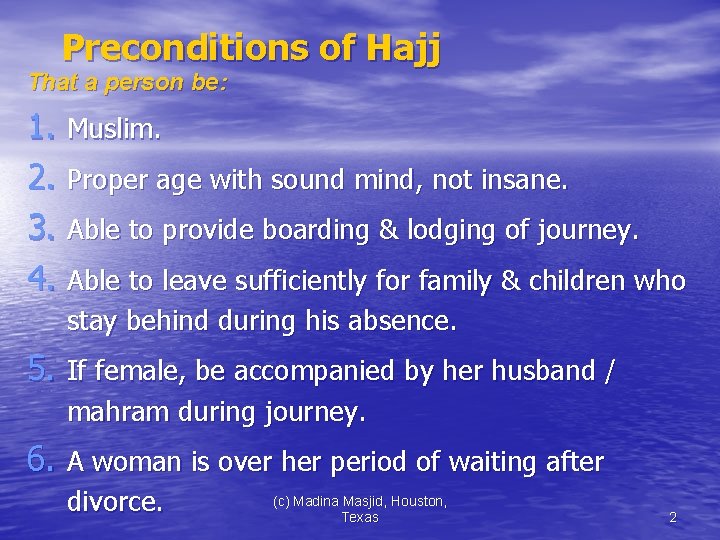 Preconditions of Hajj
That a person be:

1. Muslim.
2. Proper age with sound mind, not insane.
3. Able to provide boarding & lodging of journey.
4. Able to leave sufficiently for family & children who stay behind during his absence.
5. If female, be accompanied by her husband / mahram during journey.
6. A woman is over her period of waiting after divorce.

(c) Madina Masjid, Houston, Texas

2